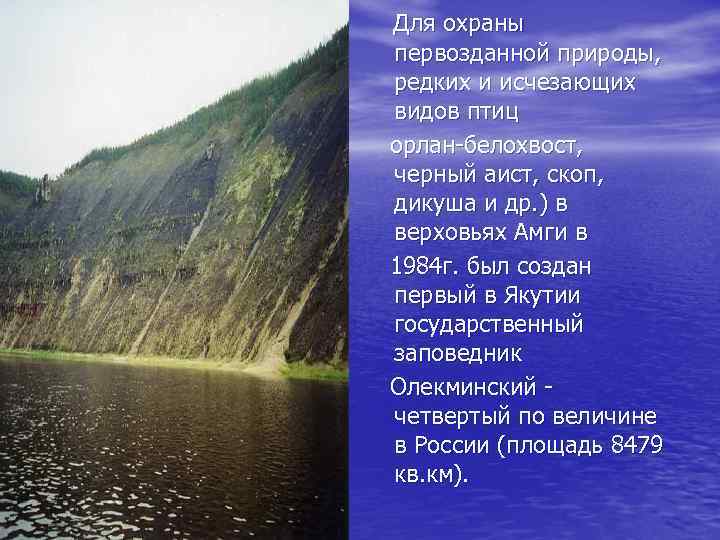 Для охраны первозданной природы, редких и исчезающих видов птиц

орлан-белохвост, черный аист, скоп, дикуша и др.) в верховьях Амги в

1984г. был создан первый в Якутии государственный заповедник

Олекминский - четвертый по величине в России (площадь 8479 кв.км).